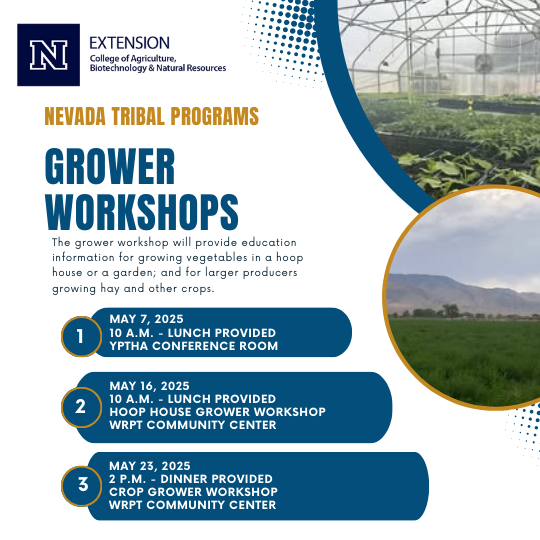 N

EXTENSION
College of Agriculture, Biotechnology & Natural Resources

NEVADA TRIBAL PROGRAMS

GROWER WORKSHOPS

The grower workshop will provide education information for growing vegetables in a hoop house or a garden; and for larger producers growing hay and other crops.

1
MAY 7, 2025
10 A.M. - LUNCH PROVIDED
YPTHA CONFERENCE ROOM

2
MAY 16, 2025
10 A.M. - LUNCH PROVIDED
HOOP HOUSE GROWER WORKSHOP
WRPT COMMUNITY CENTER

3
MAY 23, 2025
2 P.M. - DINNER PROVIDED
CROP GROWER WORKSHOP
WRPT COMMUNITY CENTER